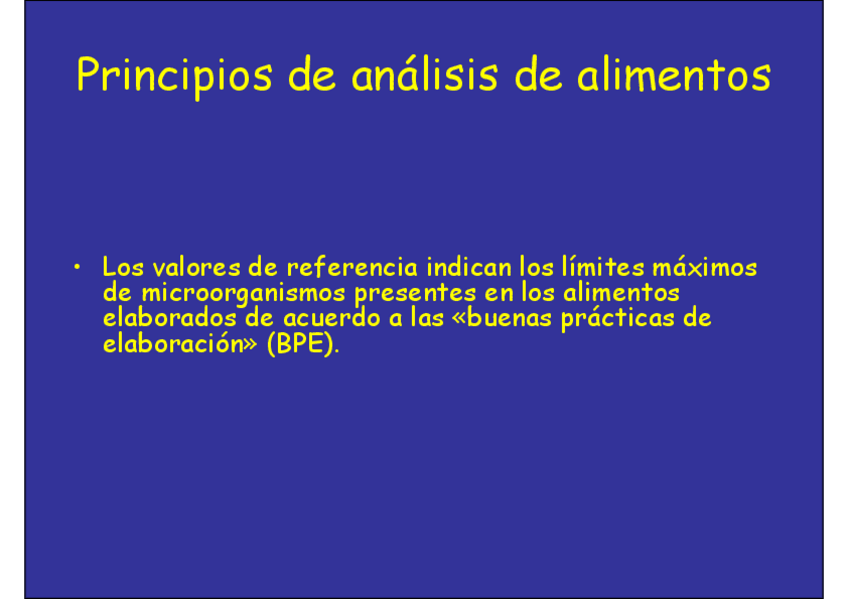 Principios de análisis de alimentos

• Los valores de referencia indican los límites máximos de microorganismos presentes en los alimentos elaborados de acuerdo a las «buenas prácticas de elaboración» (BPE).